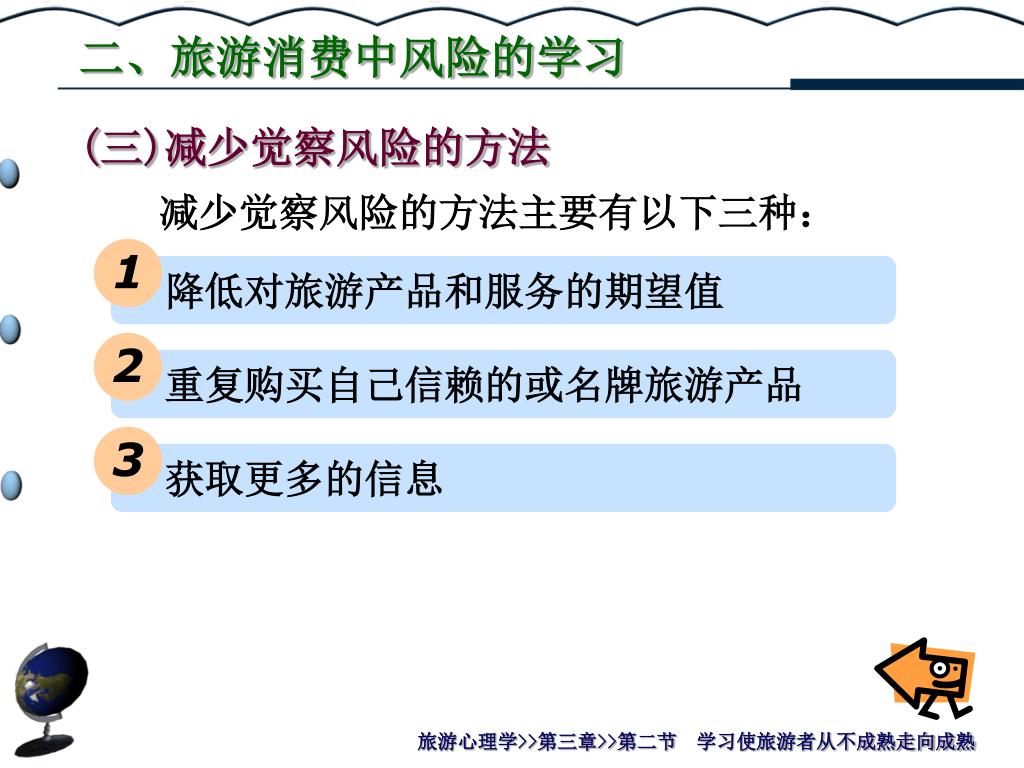 二、旅游消费中风险的学习

(三)减少觉察风险的方法

减少觉察风险的方法主要有以下三种：

1 降低对旅游产品和服务的期望值

2 重复购买自己信赖的或名牌旅游产品

3 获取更多的信息

旅游心理学>>第三章>>第二节 学习使旅游者从不成熟走向成熟